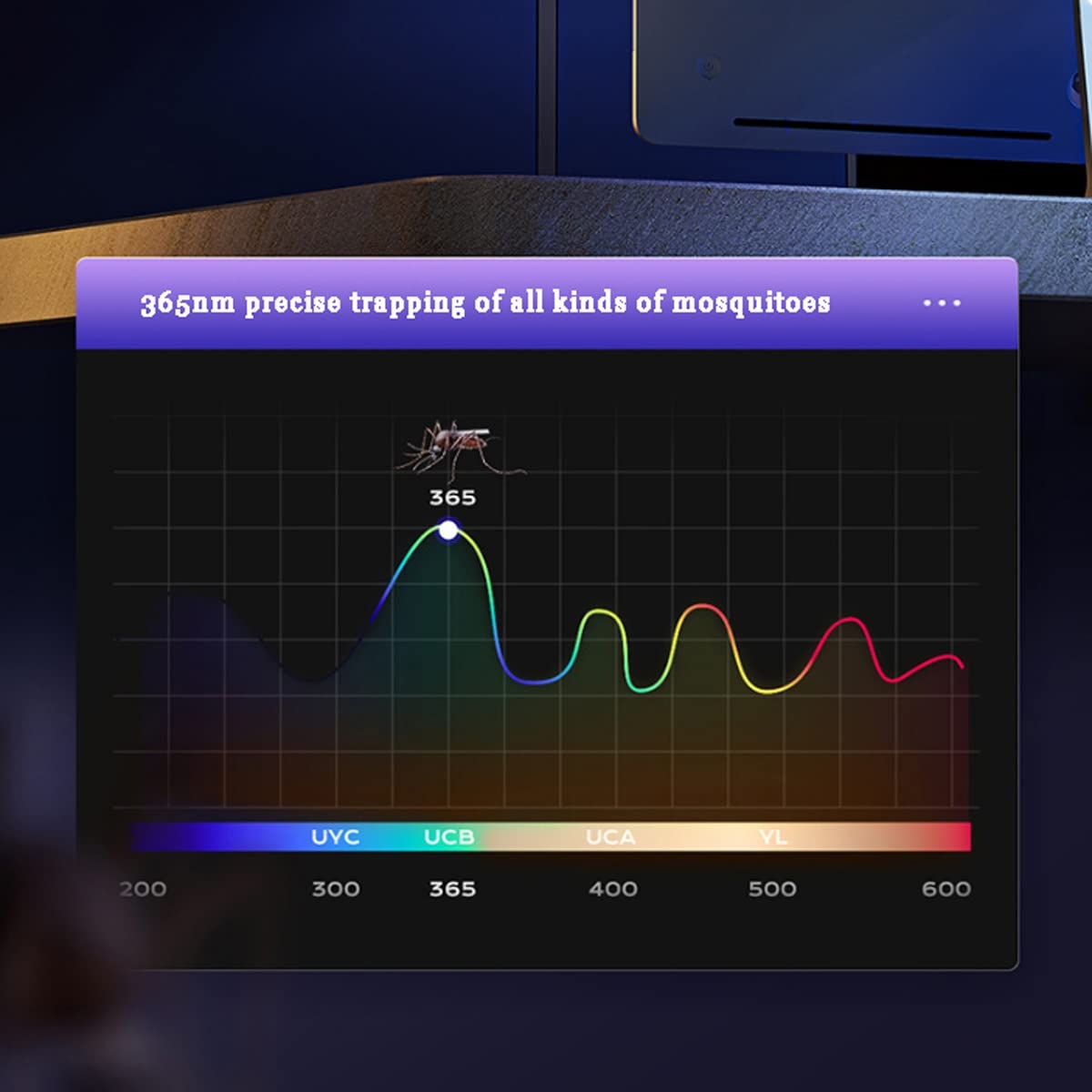 365nm precise trapping of all kinds of mosquitoes

...

365

UYC UCB UCA YL

200 300 365 400 500 600